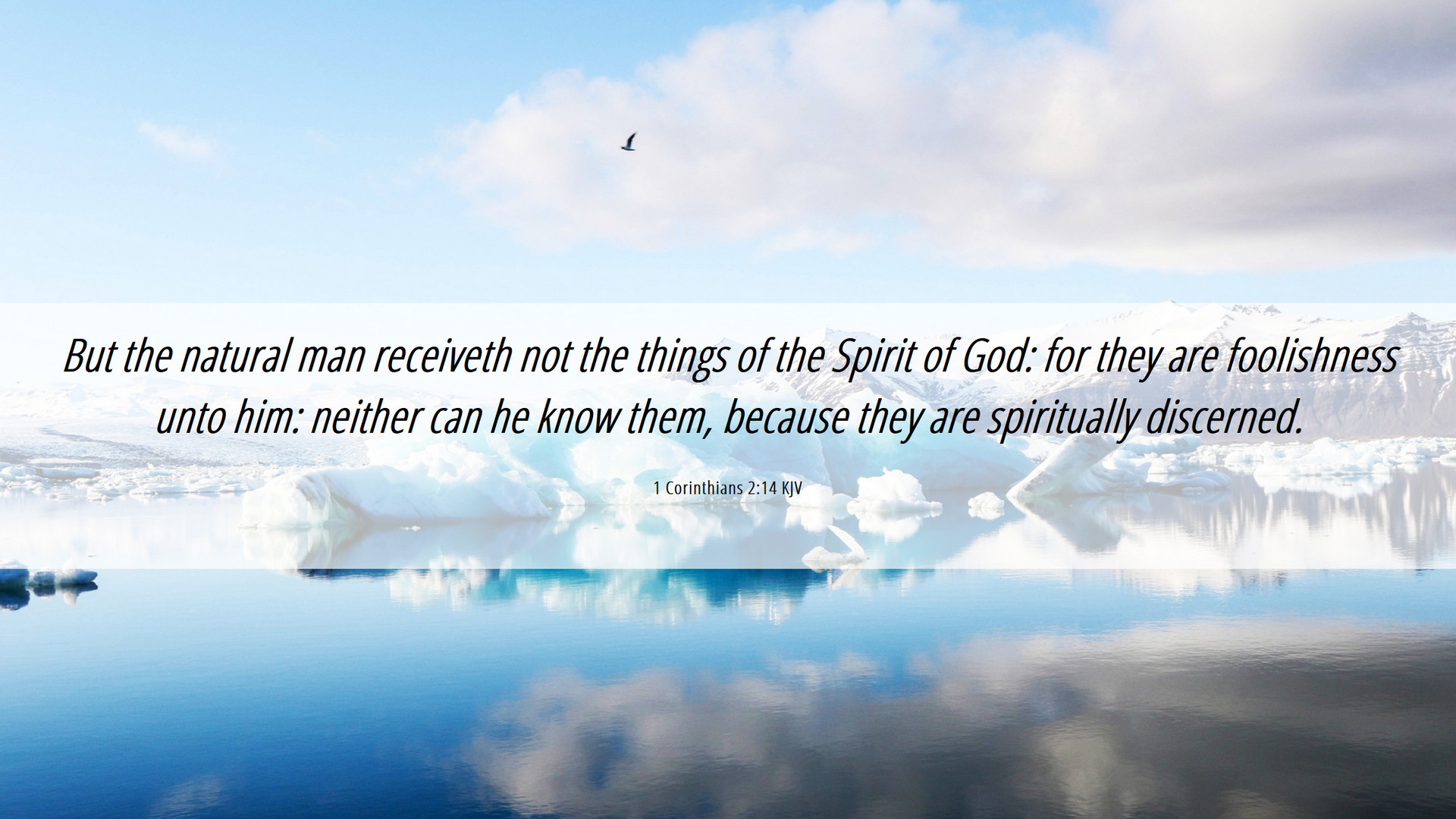 But the natural man receiveth not the things of the Spirit of God: for they are foolishness unto him: neither can he know them, because they are spiritually discerned.

1 Corinthians 2:14 KJV